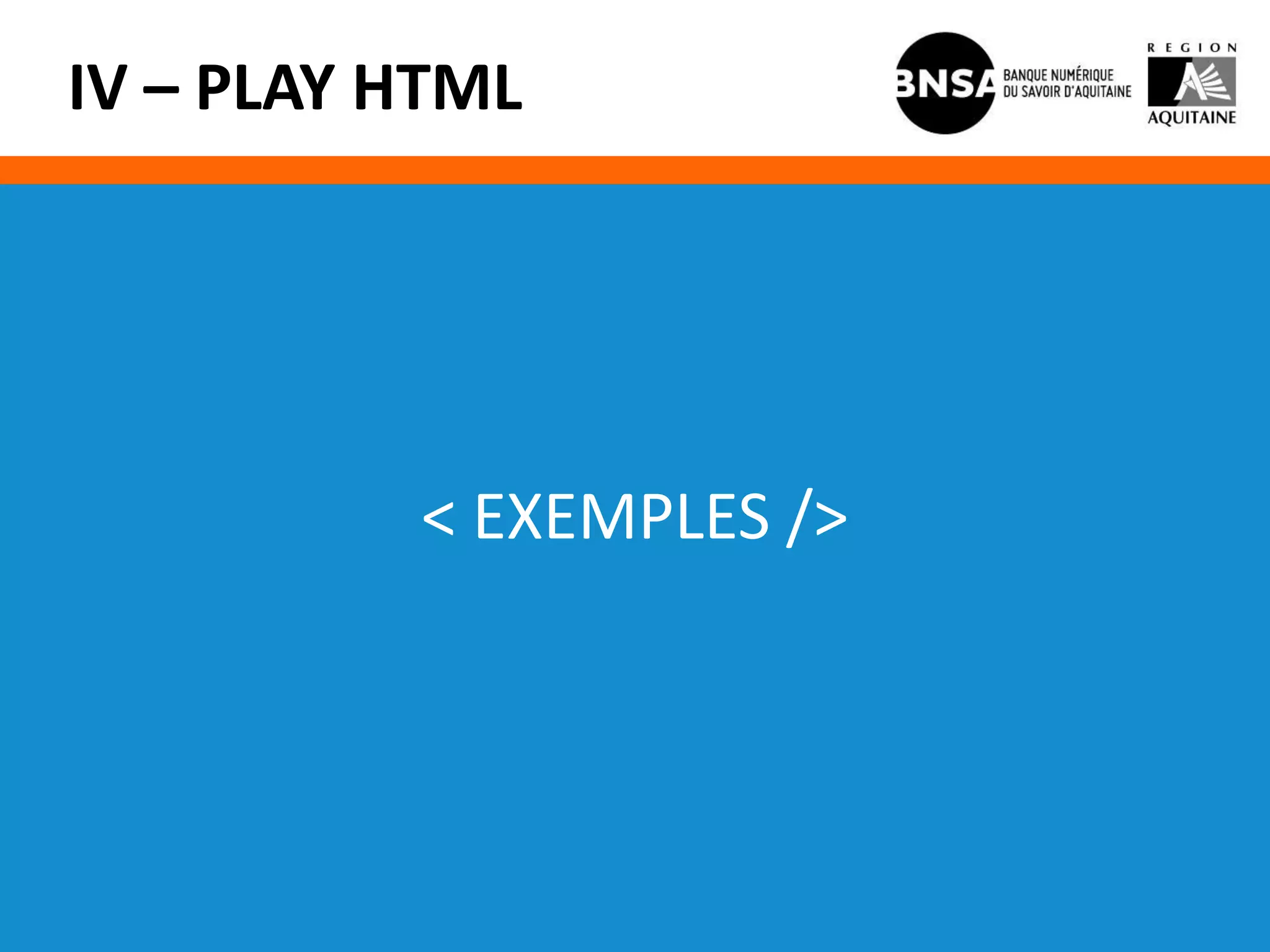 IV – PLAY HTML

BNSA BANQUE NUMÉRIQUE DU SAVOIR D'AQUITAINE

REGION AQUITAINE

< EXEMPLES />